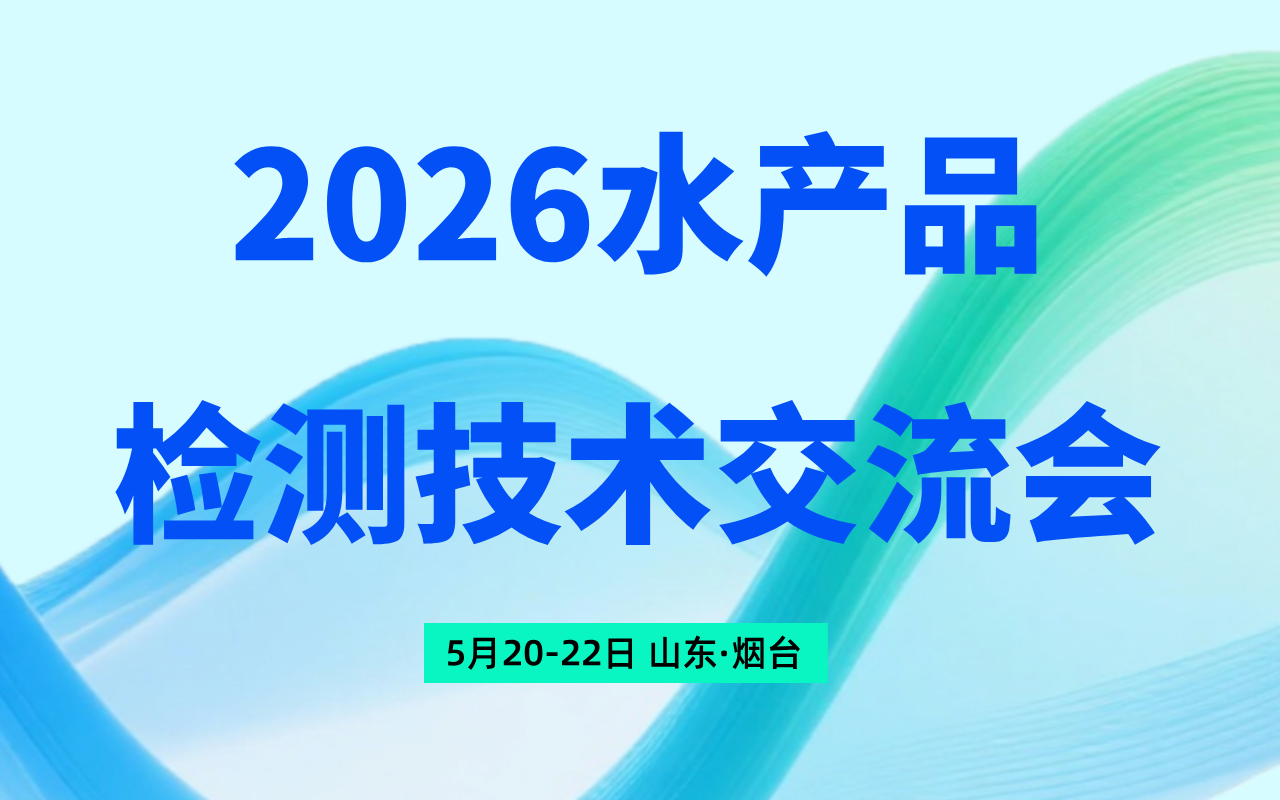 2026水产品
检测技术交流会

5月20-22日 山东·烟台